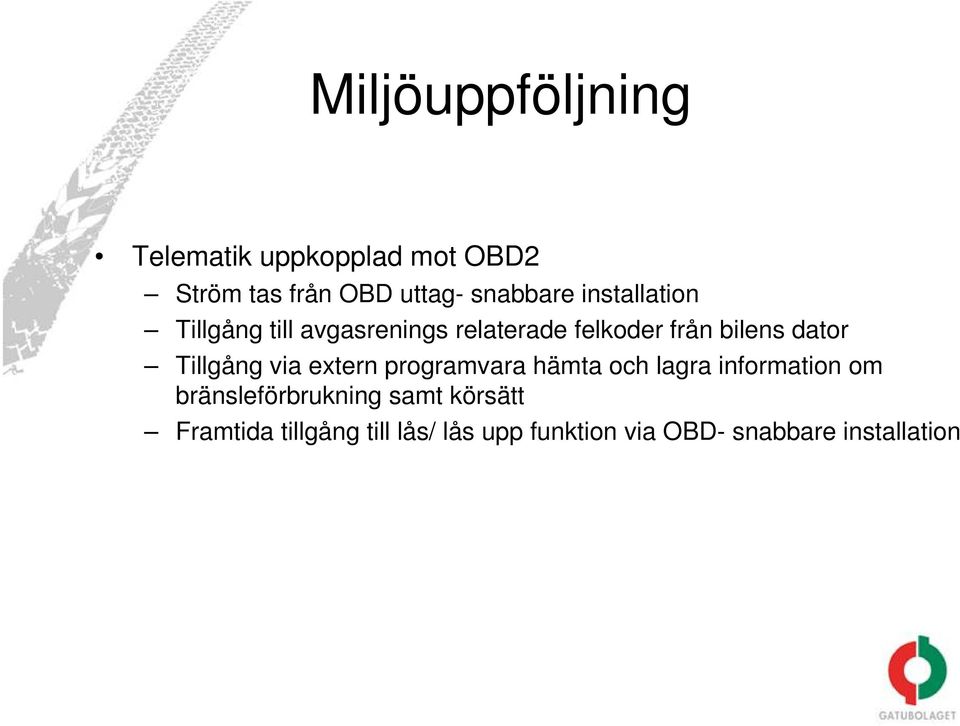 Miljöuppföljning

• Telematik uppkopplad mot OBD2
– Ström tas från OBD uttag- snabbare installation
– Tillgång till avgasrenings relaterade felkoder från bilens dator
– Tillgång via extern programvara hämta och lagra information om bränsleförbrukning samt körsätt
– Framtida tillgång till lås/ lås upp funktion via OBD- snabbare installation

GATUBOLAGET